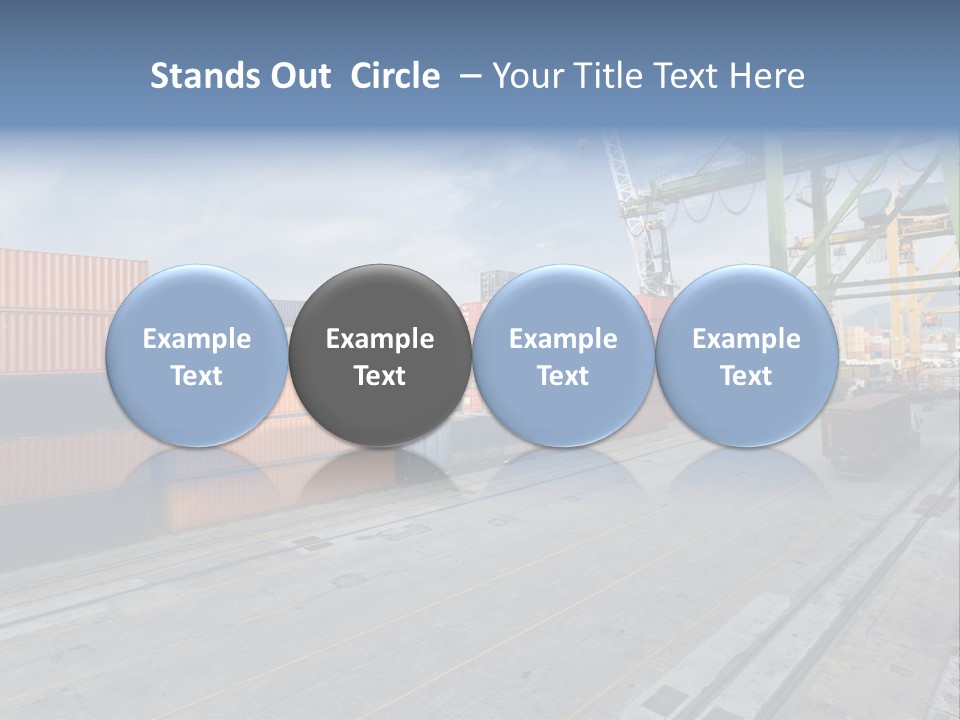 Stands Out Circle – Your Title Text Here

Example Text

Example Text

Example Text

Example Text